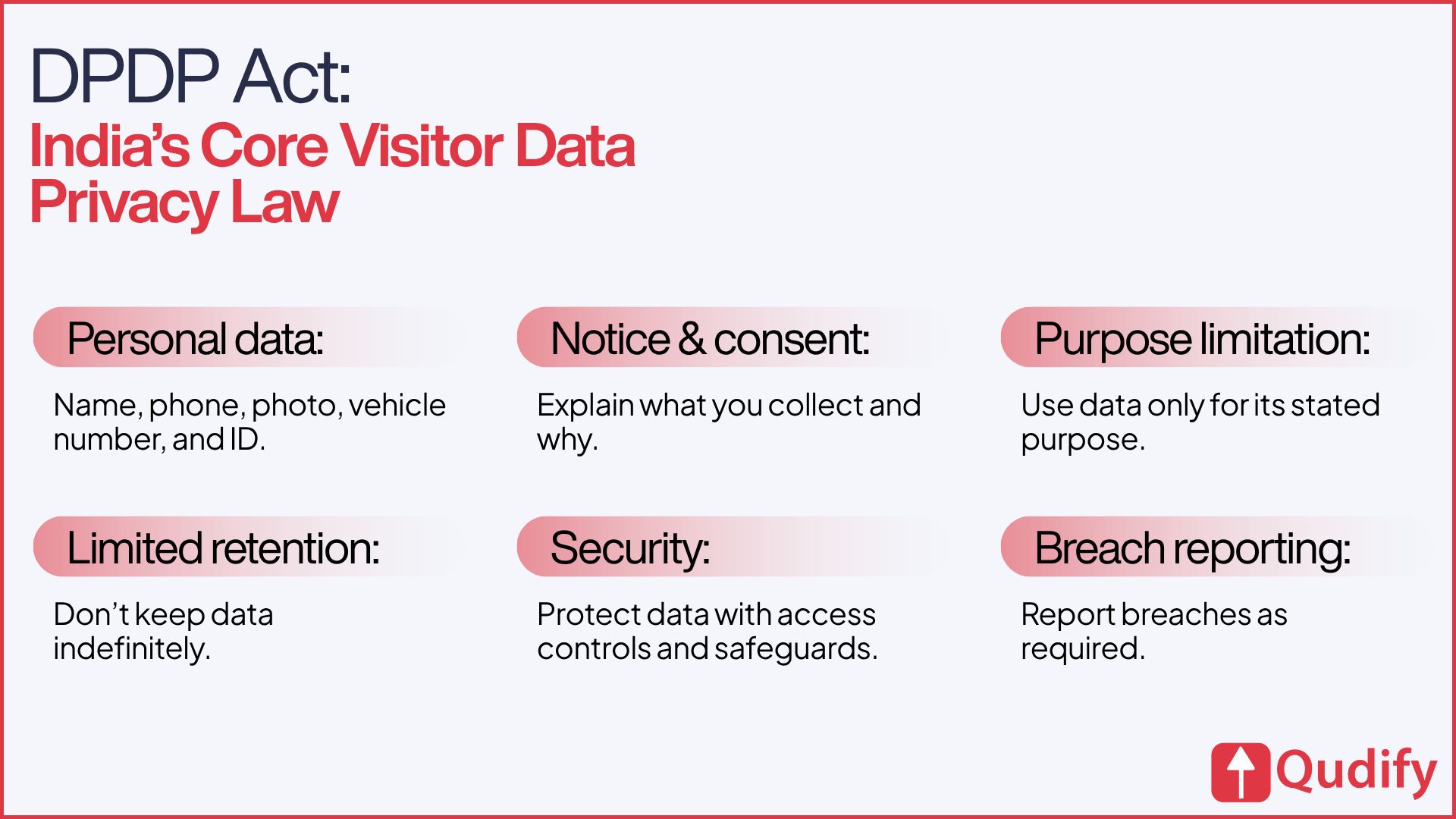 DPDP Act:
India's Core Visitor Data Privacy Law

Personal data:

Name, phone, photo, vehicle number, and ID.

Notice & consent:

Explain what you collect and why.

Purpose limitation:

Use data only for its stated purpose.

Limited retention:

Don't keep data indefinitely.

Security:

Protect data with access controls and safeguards.

Breach reporting:

Report breaches as required.

Qudify